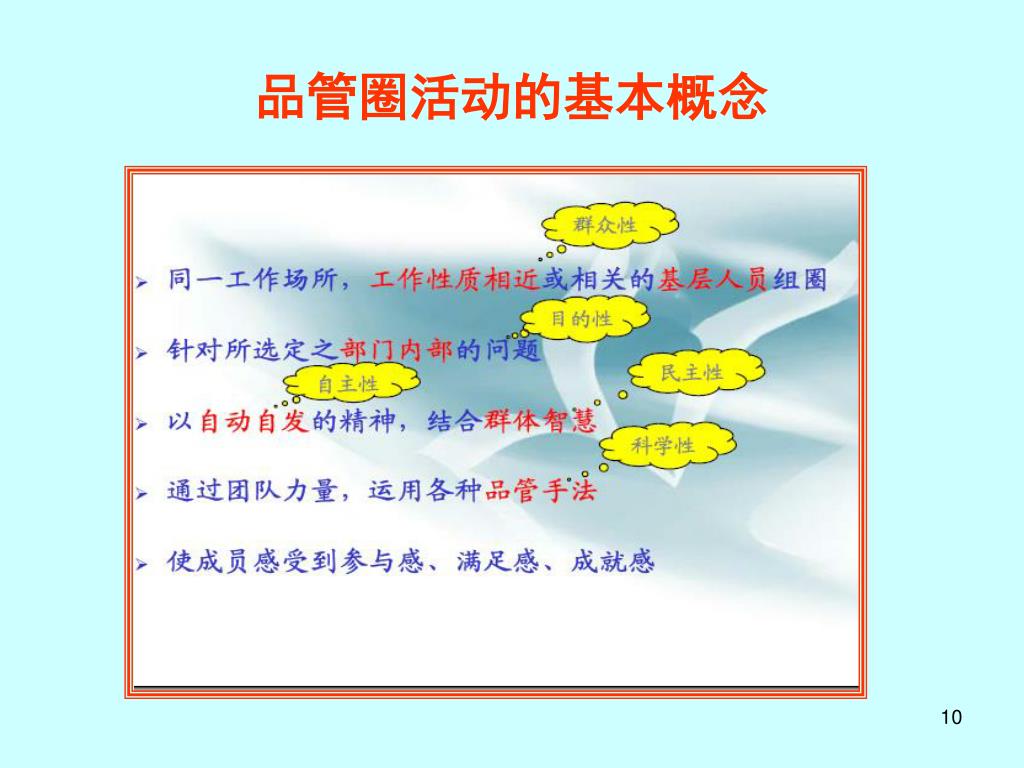 品管圈活动的基本概念

群众性

➢ 同一工作场所，工作性质相近或相关的基层人员组圈

目的性

➢ 针对所选定之部门内部的问题

自主性

民主性

➢ 以自动自发的精神，结合群体智慧

科学性

➢ 通过团队力量，运用各种品管手法

➢ 使成员感受到参与感、满足感、成就感

10